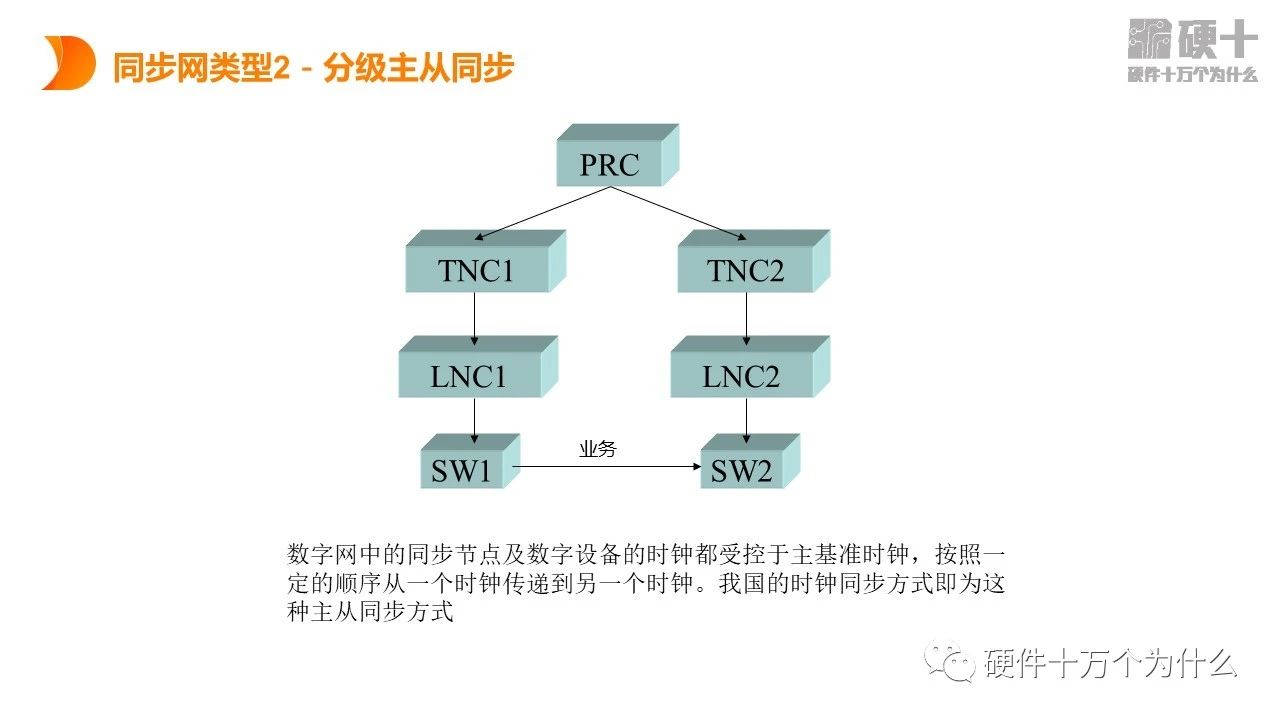 同步网类型2 - 分级主从同步

硬十
硬件十万个为什么

PRC

TNC1

TNC2

LNC1

LNC2

SW1

业务

SW2

数字网中的同步节点及数字设备的时钟都受控于主基准时钟，按照一定的顺序从一个时钟传递到另一个时钟。我国的时钟同步方式即为这种主从同步方式

硬件十万个为什么